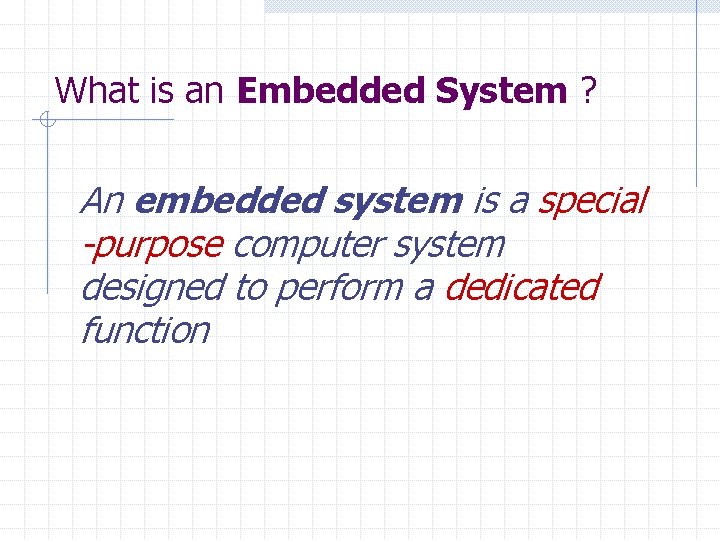 What is an Embedded System ?

An embedded system is a special -purpose computer system designed to perform a dedicated function